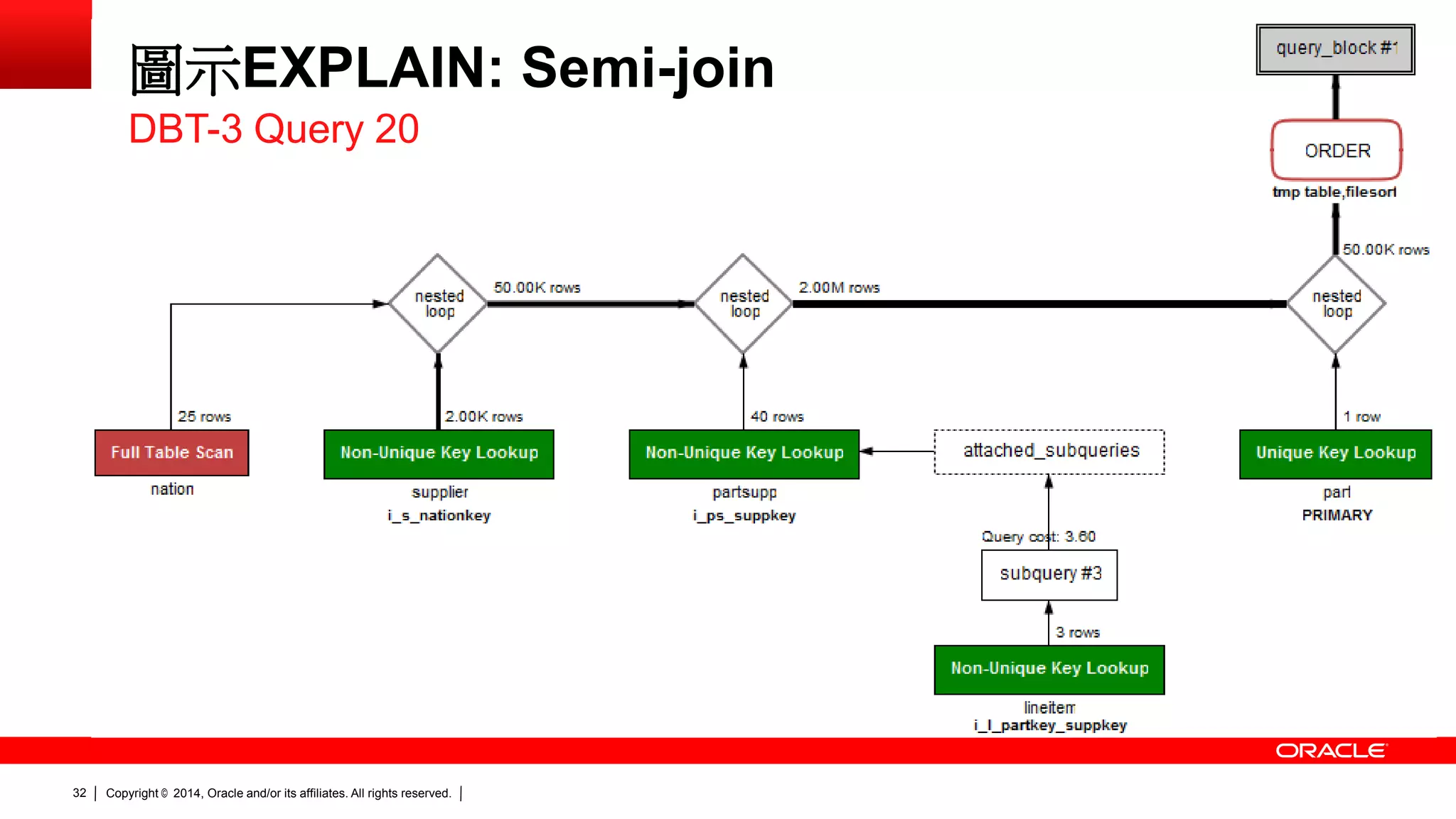 圖示EXPLAIN: Semi-join
DBT-3 Query 20

query_block #1

ORDER
tmp table,filesort

50.00K rows

nested loop

50.00K rows

nested loop

2.00M rows

nested loop

25 rows

Full Table Scan
nation

2.00K rows

Non-Unique Key Lookup
supplier
i_s_nationkey

40 rows

Non-Unique Key Lookup
partsupp
i_ps_suppkey

attached_subqueries

1 row

Unique Key Lookup
part
PRIMARY

Query cost: 3.60

subquery #3

3 rows

Non-Unique Key Lookup
lineitem
i_l_partkey_suppkey

ORACLE

32 | Copyright © 2014, Oracle and/or its affiliates. All rights reserved. |